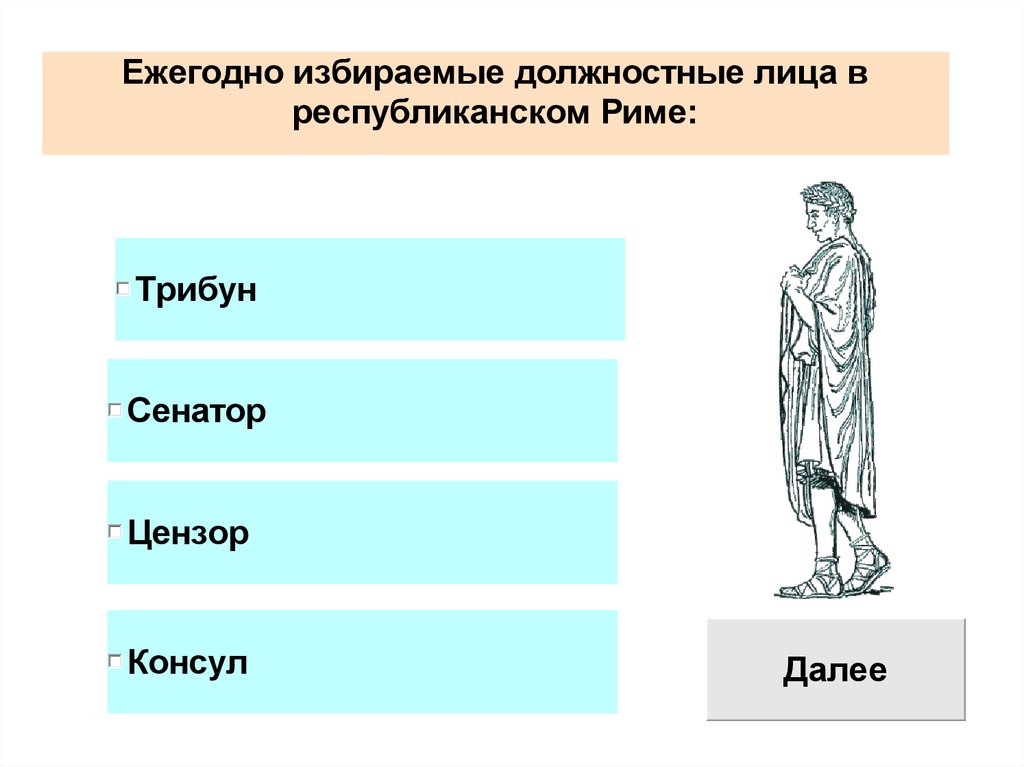 Ежегодно избираемые должностные лица в республиканском Риме:

Трибун

Сенатор

Цензор

Консул

Далее